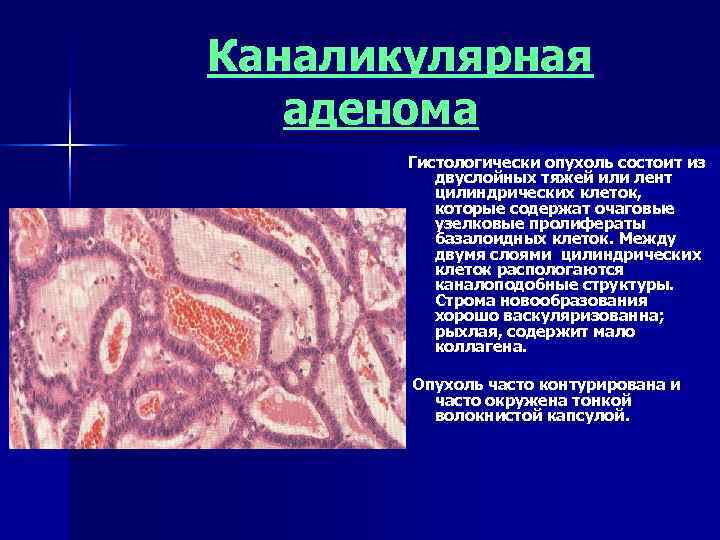 Каналикулярная аденома

Гистологически опухоль состоит из двуслойных тяжей или лент цилиндрических клеток, которые содержат очаговые узелковые пролифераты базалоидных клеток. Между двумя слоями цилиндрических клеток распологаются каналоподобные структуры. Строма новообразования хорошо васкуляризованна; рыхлая, содержит мало коллагена.

Опухоль часто контурирована и часто окружена тонкой волокнистой капсулой.